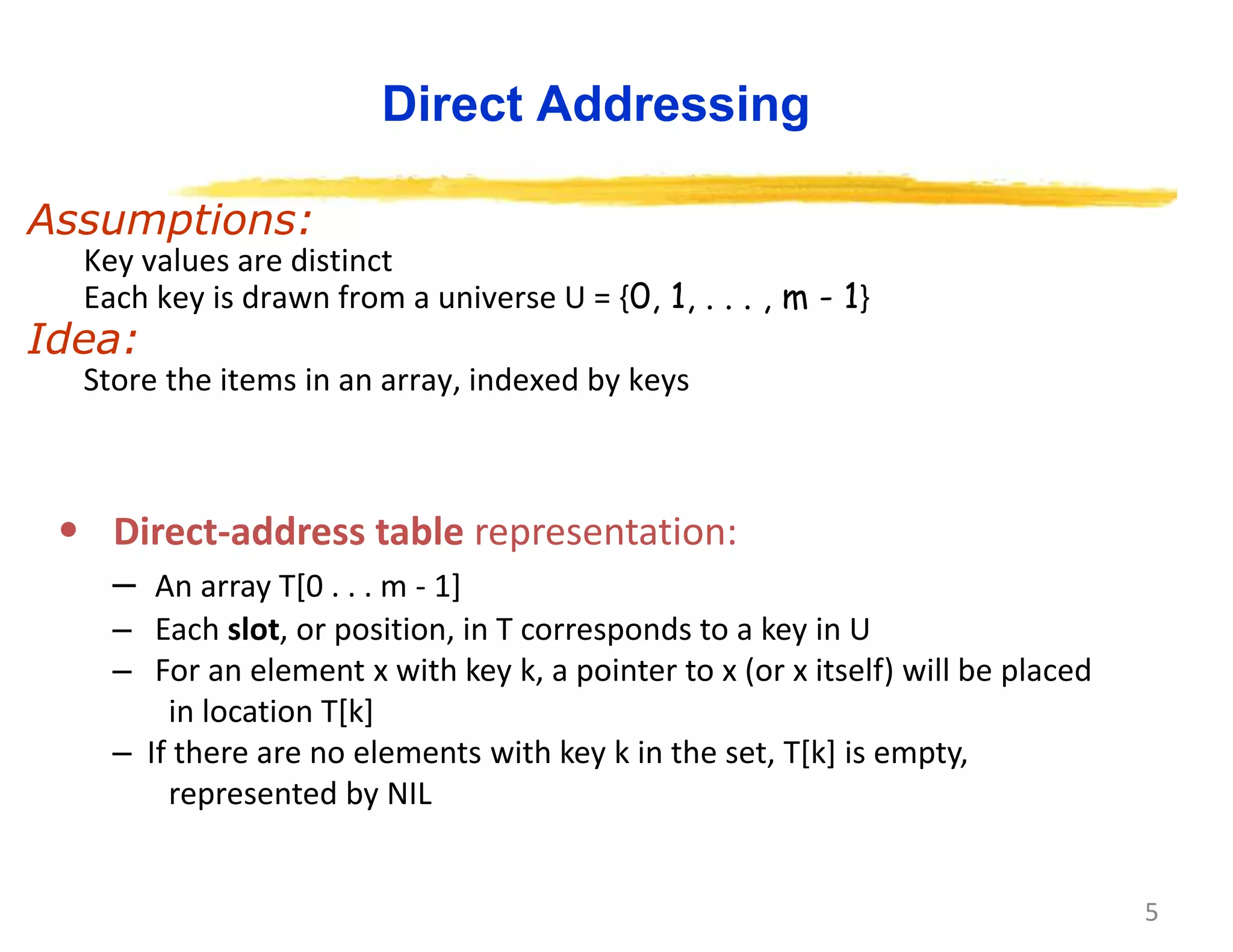 Direct Addressing

Assumptions:

Key values are distinct

Each key is drawn from a universe U = {0, 1, . . . , m - 1}

Idea:

Store the items in an array, indexed by keys

• Direct-address table representation:

– An array T[0 . . . m - 1]

– Each slot, or position, in T corresponds to a key in U

– For an element x with key k, a pointer to x (or x itself) will be placed in location T[k]

– If there are no elements with key k in the set, T[k] is empty, represented by NIL

5